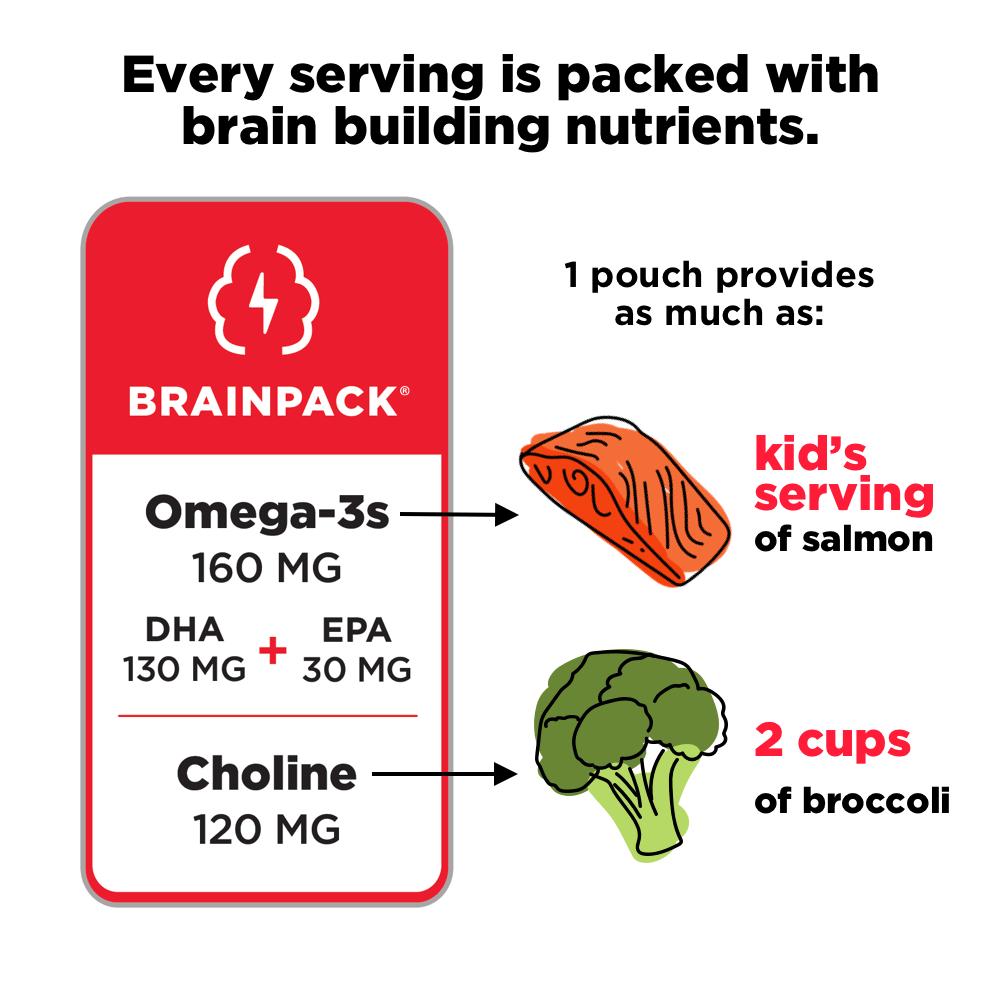 Every serving is packed with brain building nutrients.

BRAINPACK®

Omega-3s
160 MG

DHA
130 MG
+
EPA
30 MG

Choline
120 MG

1 pouch provides as much as:

kid's serving of salmon

2 cups of broccoli